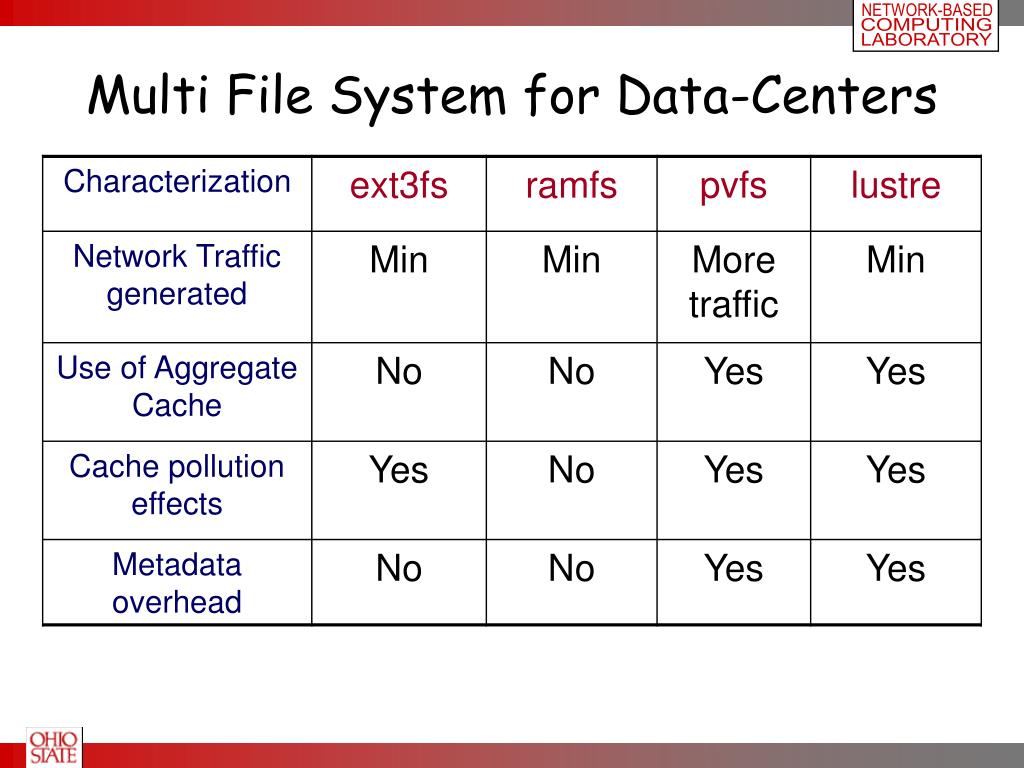 NETWORK-BASED COMPUTING LABORATORY

Multi File System for Data-Centers

| Characterization | ext3fs | ramfs | pvfs | lustre |
|---|---|---|---|---|
| Network Traffic generated | Min | Min | More traffic | Min |
| Use of Aggregate Cache | No | No | Yes | Yes |
| Cache pollution effects | Yes | No | Yes | Yes |
| Metadata overhead | No | No | Yes | Yes |

OHIO STATE